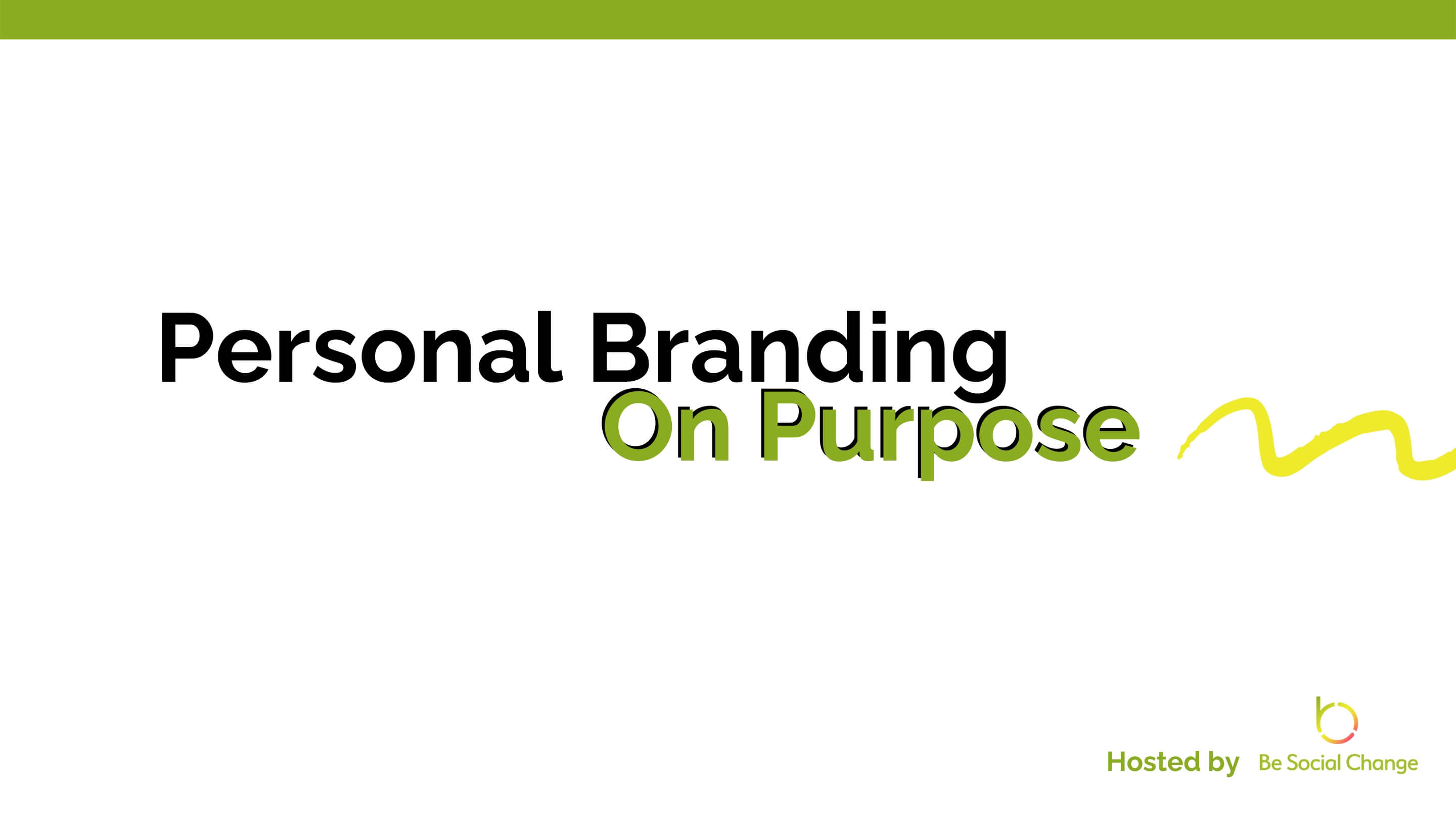 Personal Branding
On Purpose

Hosted by Be Social Change